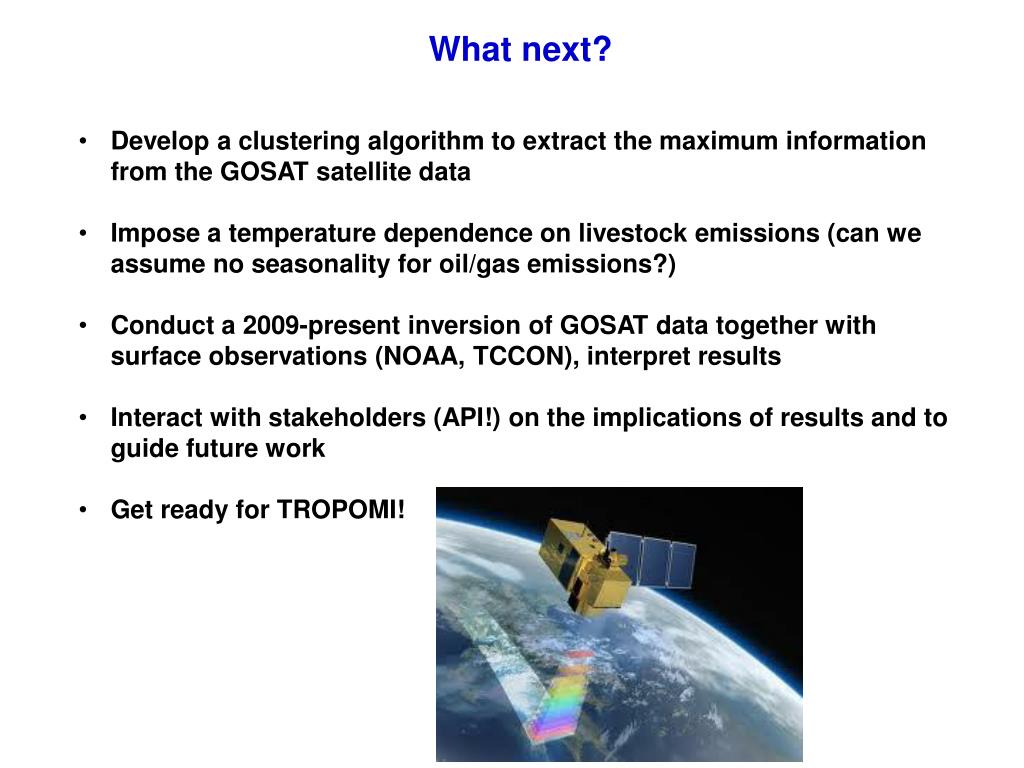 What next?

• Develop a clustering algorithm to extract the maximum information from the GOSAT satellite data

• Impose a temperature dependence on livestock emissions (can we assume no seasonality for oil/gas emissions?)

• Conduct a 2009-present inversion of GOSAT data together with surface observations (NOAA, TCCON), interpret results

• Interact with stakeholders (API!) on the implications of results and to guide future work

• Get ready for TROPOMI!